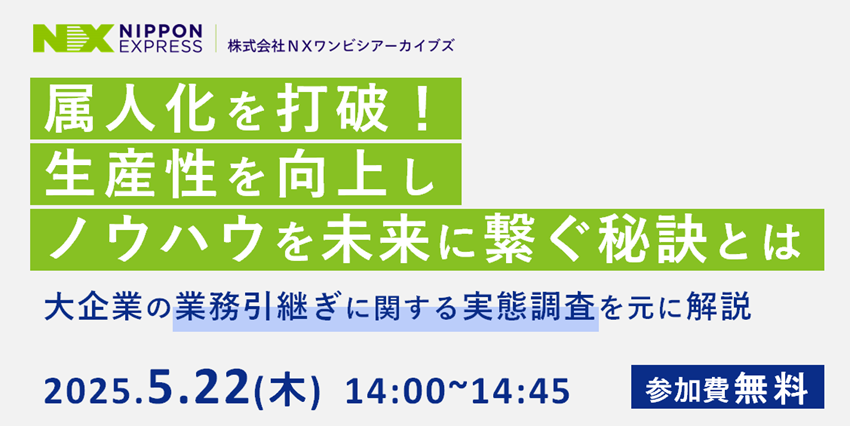 NX NIPPON EXPRESS
株式会社ＮＸワンビシアーカイブズ

属人化を打破！
生産性を向上し
ノウハウを未来に繋ぐ秘訣とは

大企業の業務引継ぎに関する実態調査を元に解説

2025.5.22(木) 14:00~14:45

参加費無料